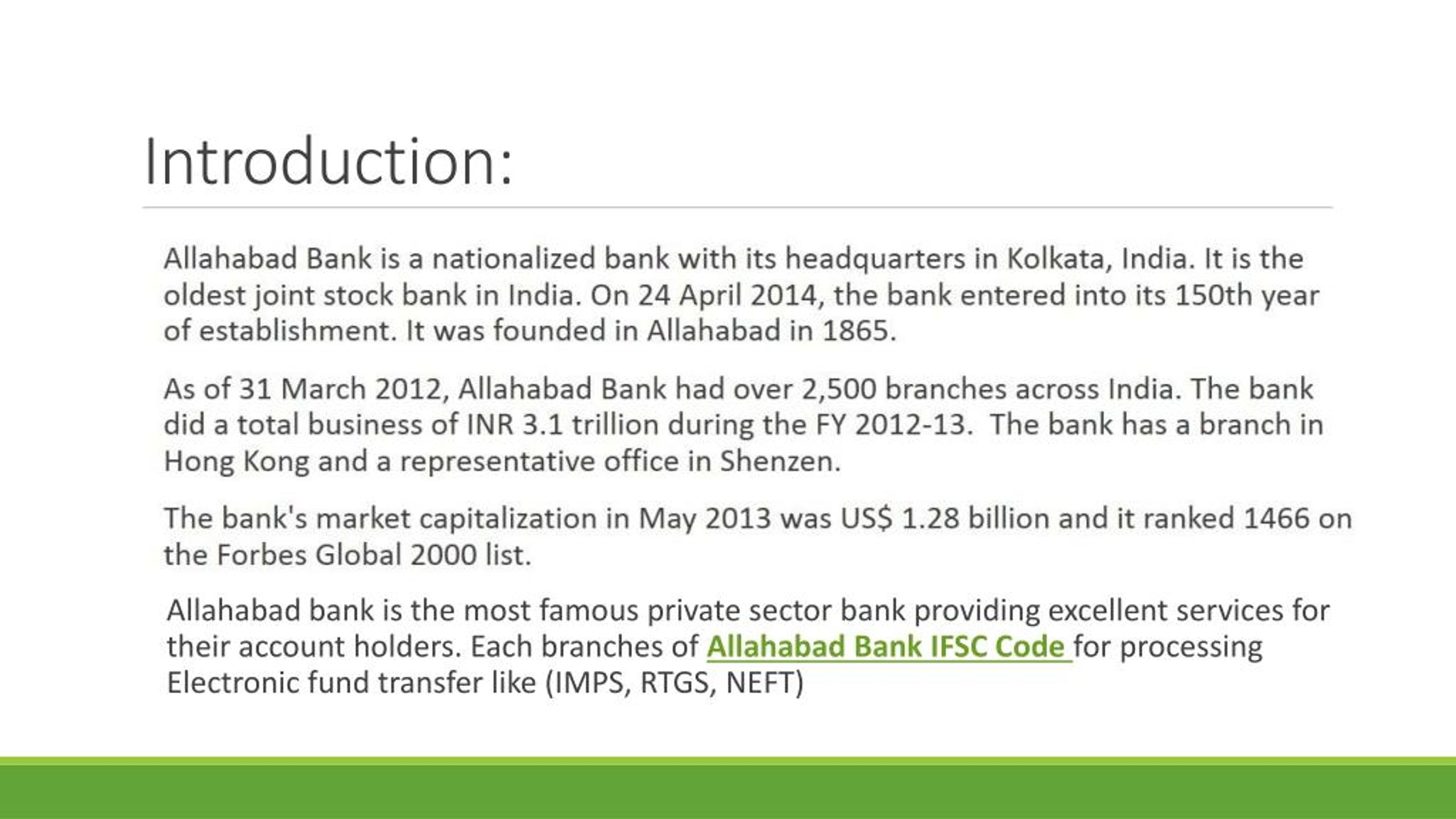 Introduction:

Allahabad Bank is a nationalized bank with its headquarters in Kolkata, India. It is the oldest joint stock bank in India. On 24 April 2014, the bank entered into its 150th year of establishment. It was founded in Allahabad in 1865.

As of 31 March 2012, Allahabad Bank had over 2,500 branches across India. The bank did a total business of INR 3.1 trillion during the FY 2012-13. The bank has a branch in Hong Kong and a representative office in Shenzen.

The bank's market capitalization in May 2013 was US$ 1.28 billion and it ranked 1466 on the Forbes Global 2000 list.

Allahabad bank is the most famous private sector bank providing excellent services for their account holders. Each branches of Allahabad Bank IFSC Code for processing Electronic fund transfer like (IMPS, RTGS, NEFT)